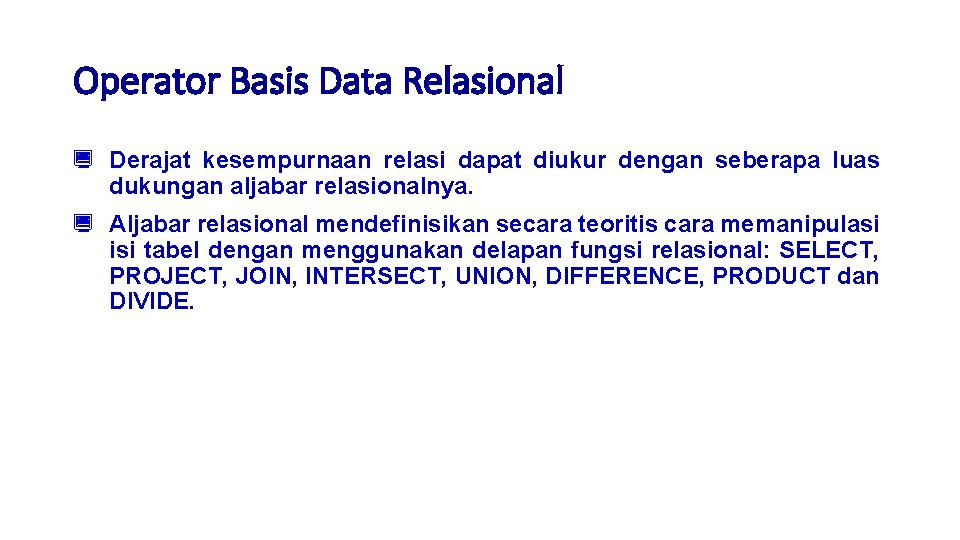 Operator Basis Data Relasional

Derajat kesempurnaan relasi dapat diukur dengan seberapa luas dukungan aljabar relasionalnya.

Aljabar relasional mendefinisikan secara teoritis cara memanipulasi isi tabel dengan menggunakan delapan fungsi relasional: SELECT, PROJECT, JOIN, INTERSECT, UNION, DIFFERENCE, PRODUCT dan DIVIDE.